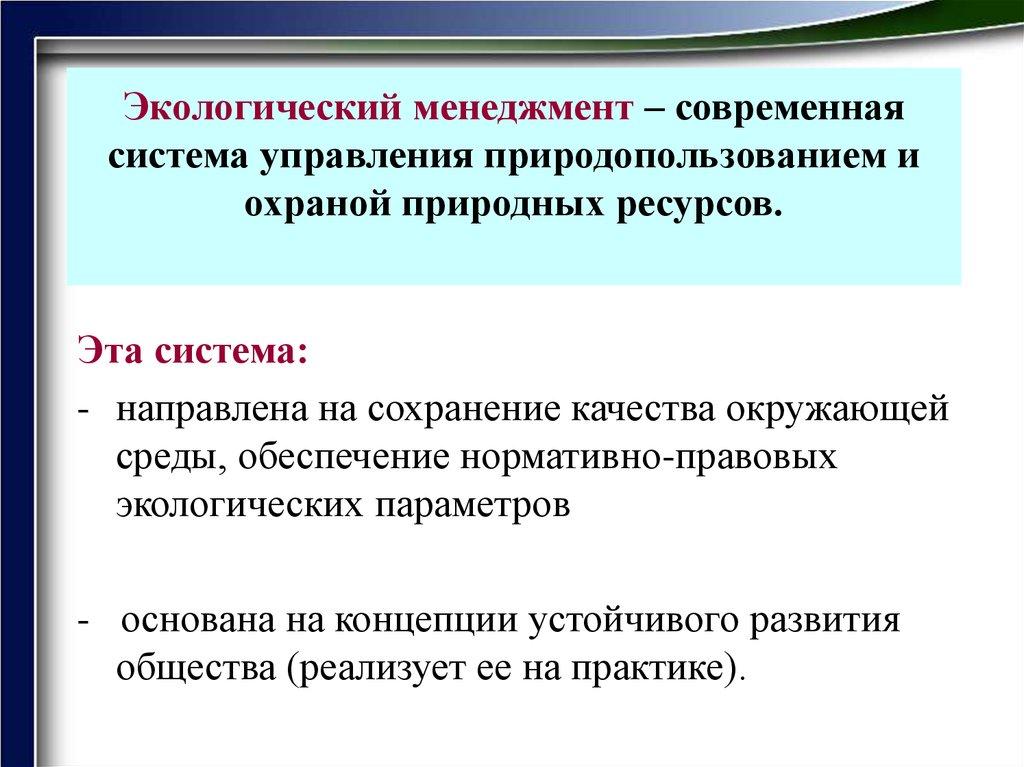 Экологический менеджмент – современная система управления природопользованием и охраной природных ресурсов.

Эта система:

- направлена на сохранение качества окружающей среды, обеспечение нормативно-правовых экологических параметров

- основана на концепции устойчивого развития общества (реализует ее на практике).